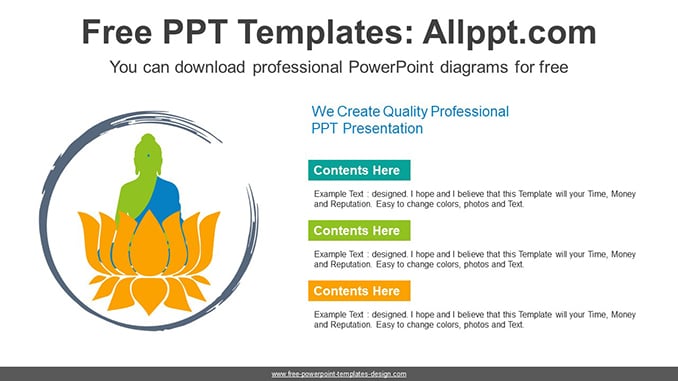 Free PPT Templates: Allppt.com

You can download professional PowerPoint diagrams for free

We Create Quality Professional PPT Presentation

Contents Here

Example Text : designed. I hope and I believe that this Template will your Time, Money and Reputation. Easy to change colors, photos and Text.

Contents Here

Example Text : designed. I hope and I believe that this Template will your Time, Money and Reputation. Easy to change colors, photos and Text.

Contents Here

Example Text : designed. I hope and I believe that this Template will your Time, Money and Reputation. Easy to change colors, photos and Text.

www.free-powerpoint-templates-design.com